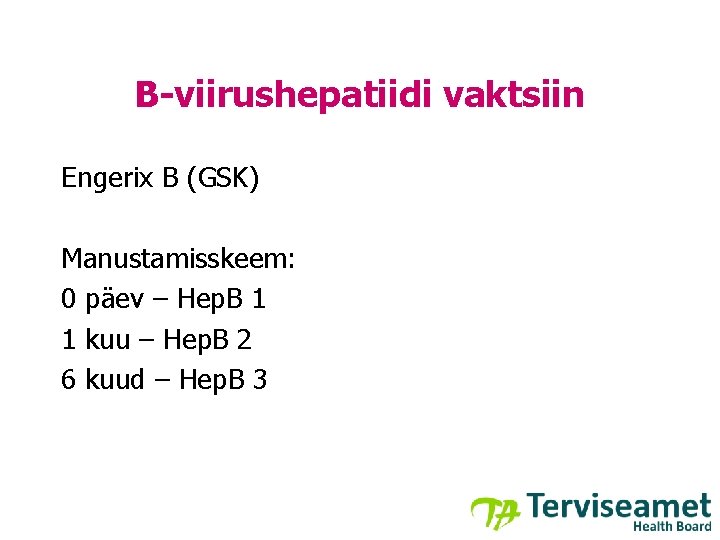 B-viirushepatiidi vaktsiin

Engerix B (GSK)

Manustamisskeem:
0 päev – HepB 1
1 kuu – HepB 2
6 kuud – HepB 3

TA Terviseamet
Health Board